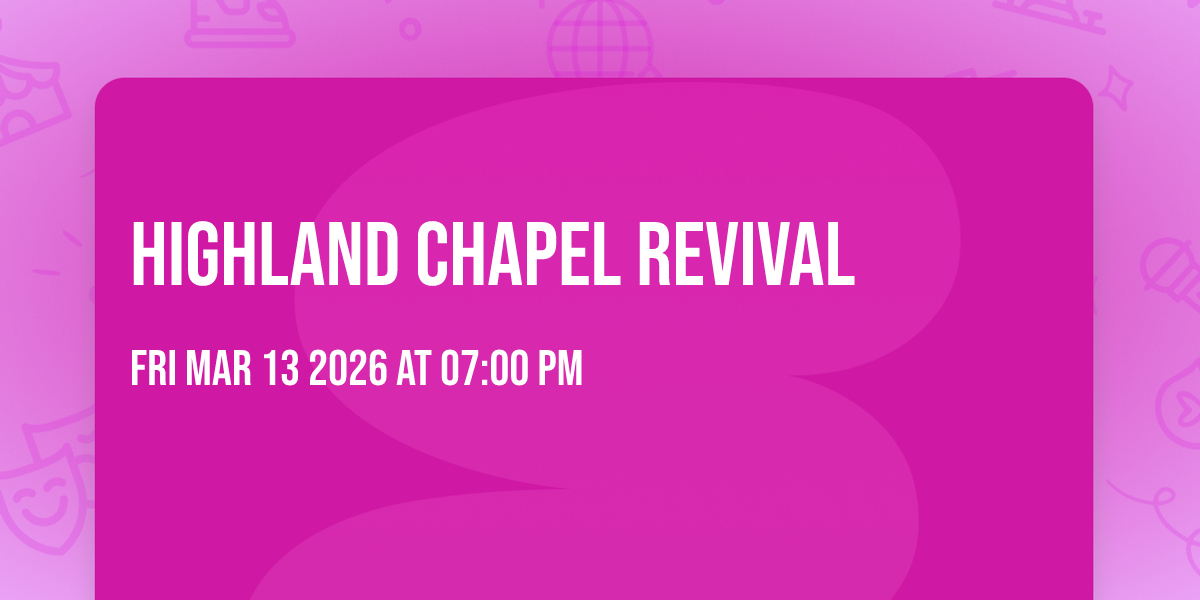 HIGHLAND CHAPEL REVIVAL

FRI MAR 13 2026 AT 07:00 PM